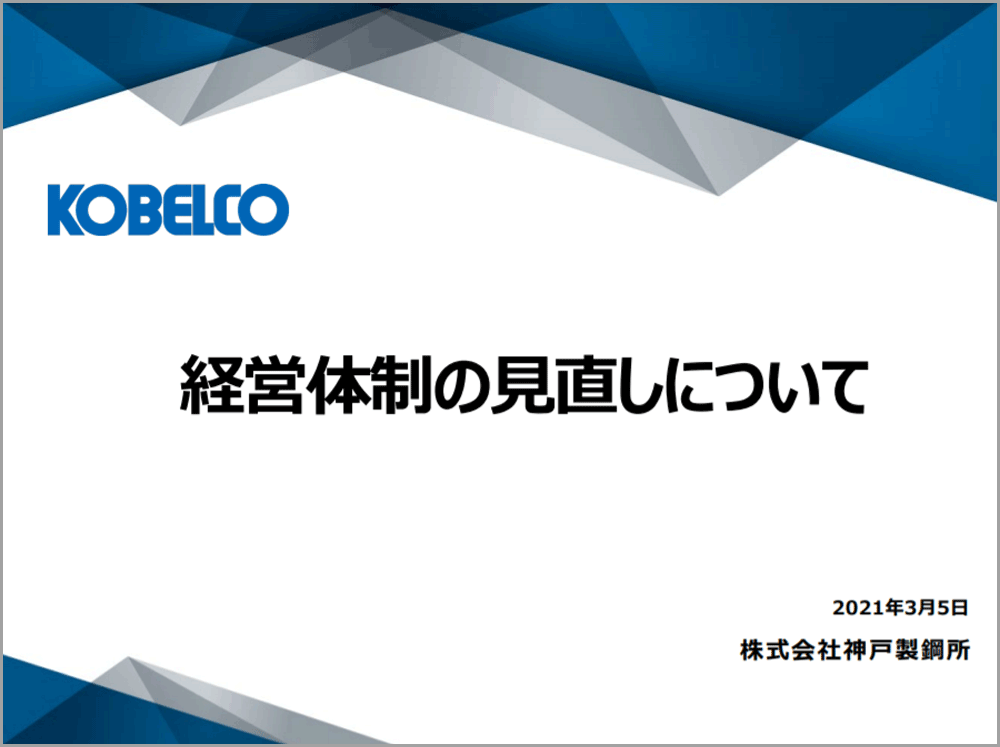 KOBELCO

経営体制の見直しについて

2021年3月5日

株式会社神戸製鋼所